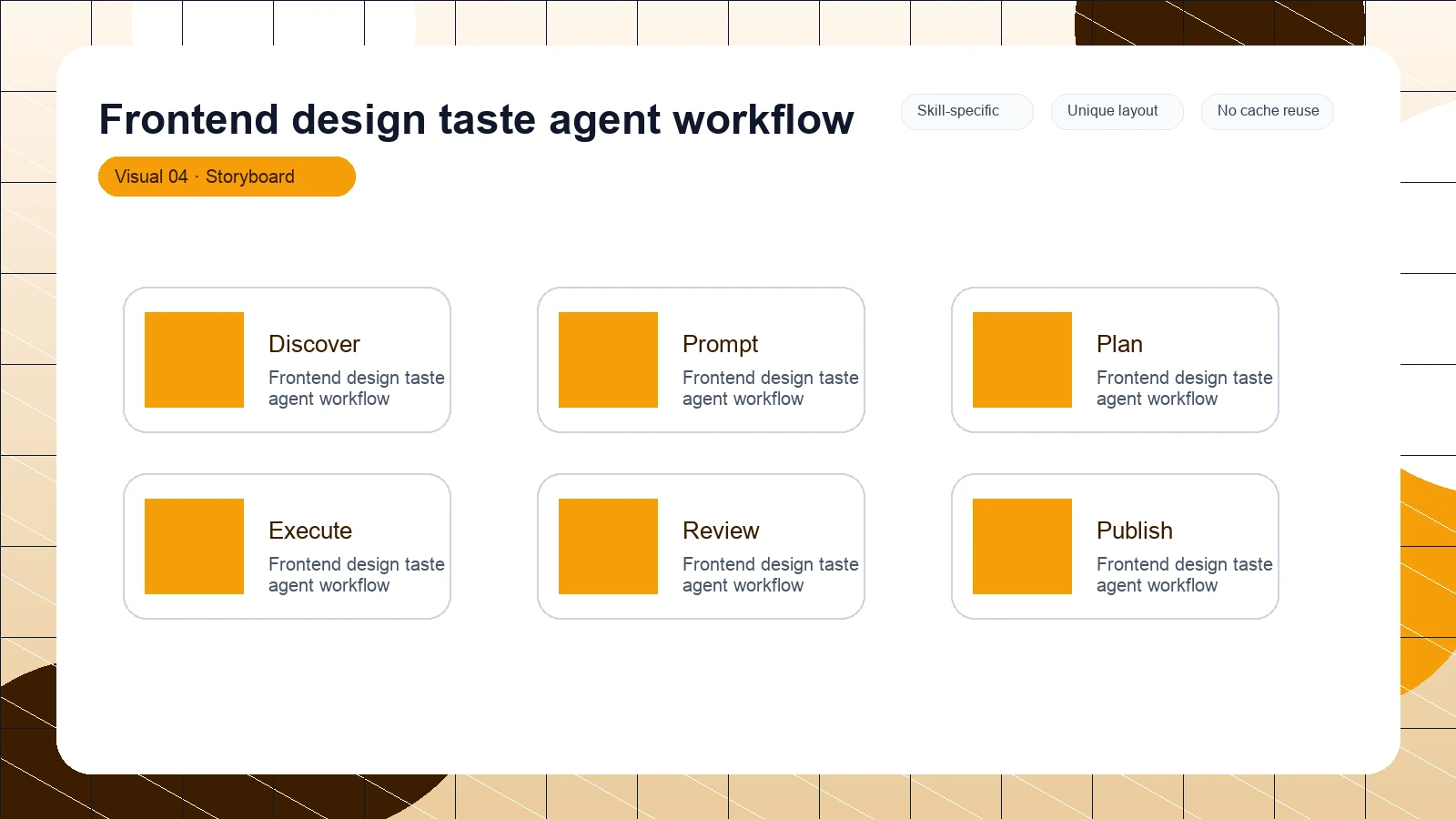 Frontend design taste agent workflow

Skill-specific

Unique layout

No cache reuse

Visual 04 · Storyboard

Discover
Frontend design taste agent workflow

Prompt
Frontend design taste agent workflow

Plan
Frontend design taste agent workflow

Execute
Frontend design taste agent workflow

Review
Frontend design taste agent workflow

Publish
Frontend design taste agent workflow